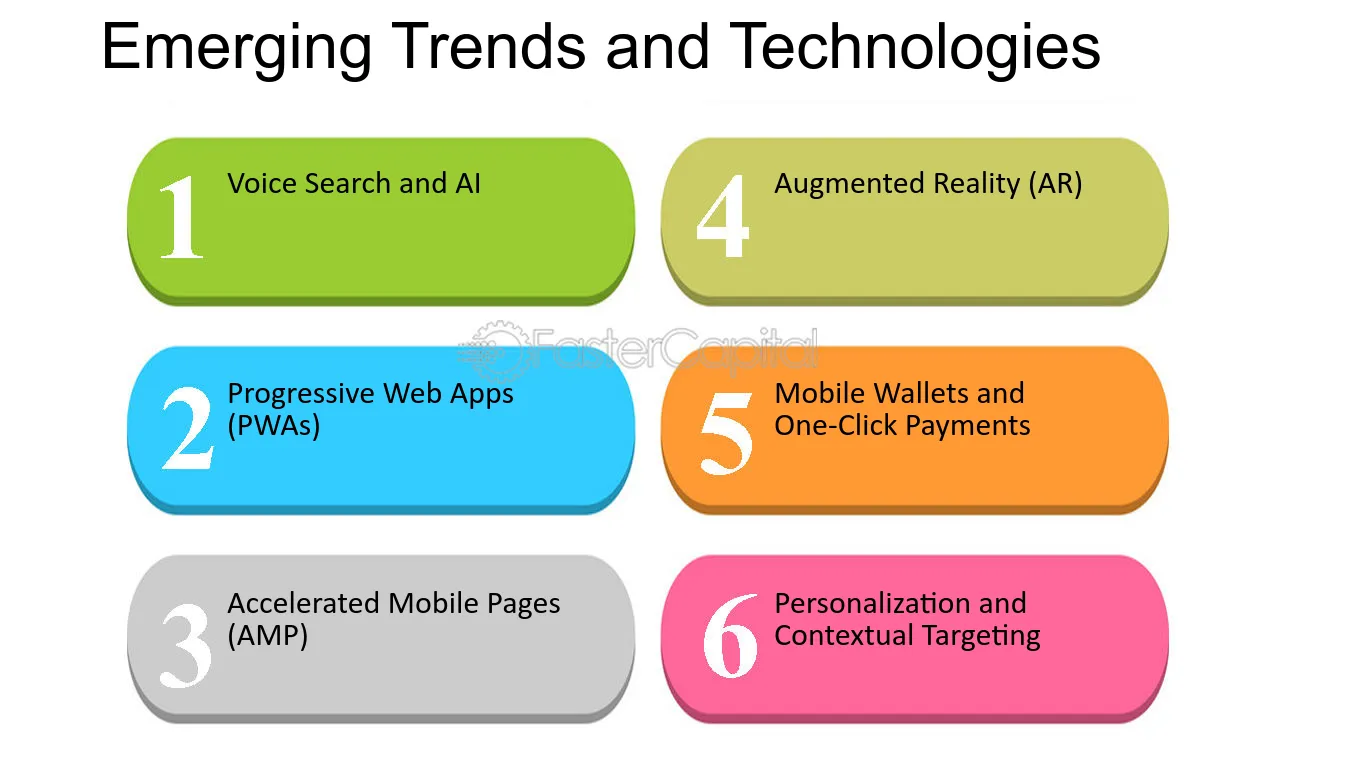 Emerging Trends and Technologies

1 Voice Search and AI

2 Progressive Web Apps (PWAs)

3 Accelerated Mobile Pages (AMP)

4 Augmented Reality (AR)

5 Mobile Wallets and One-Click Payments

6 Personalization and Contextual Targeting

FasterCapital